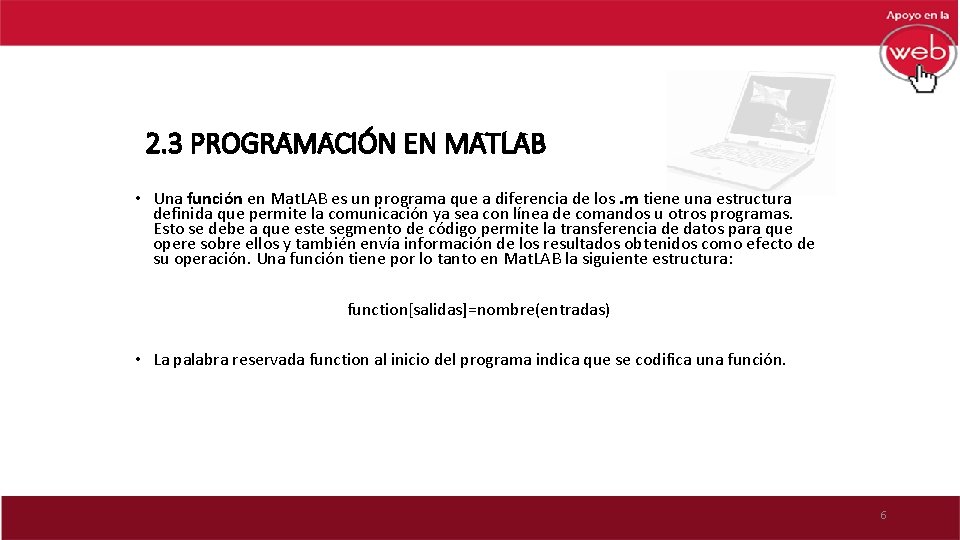 Apoyo en la

web

2.3 PROGRAMACIÓN EN MATLAB

• Una función en Mat.LAB es un programa que a diferencia de los .m tiene una estructura definida que permite la comunicación ya sea con línea de comandos u otros programas. Esto se debe a que este segmento de código permite la transferencia de datos para que opere sobre ellos y también envía información de los resultados obtenidos como efecto de su operación. Una función tiene por lo tanto en Mat.LAB la siguiente estructura:

function[salidas]=nombre(entradas)

• La palabra reservada function al inicio del programa indica que se codifica una función.

6